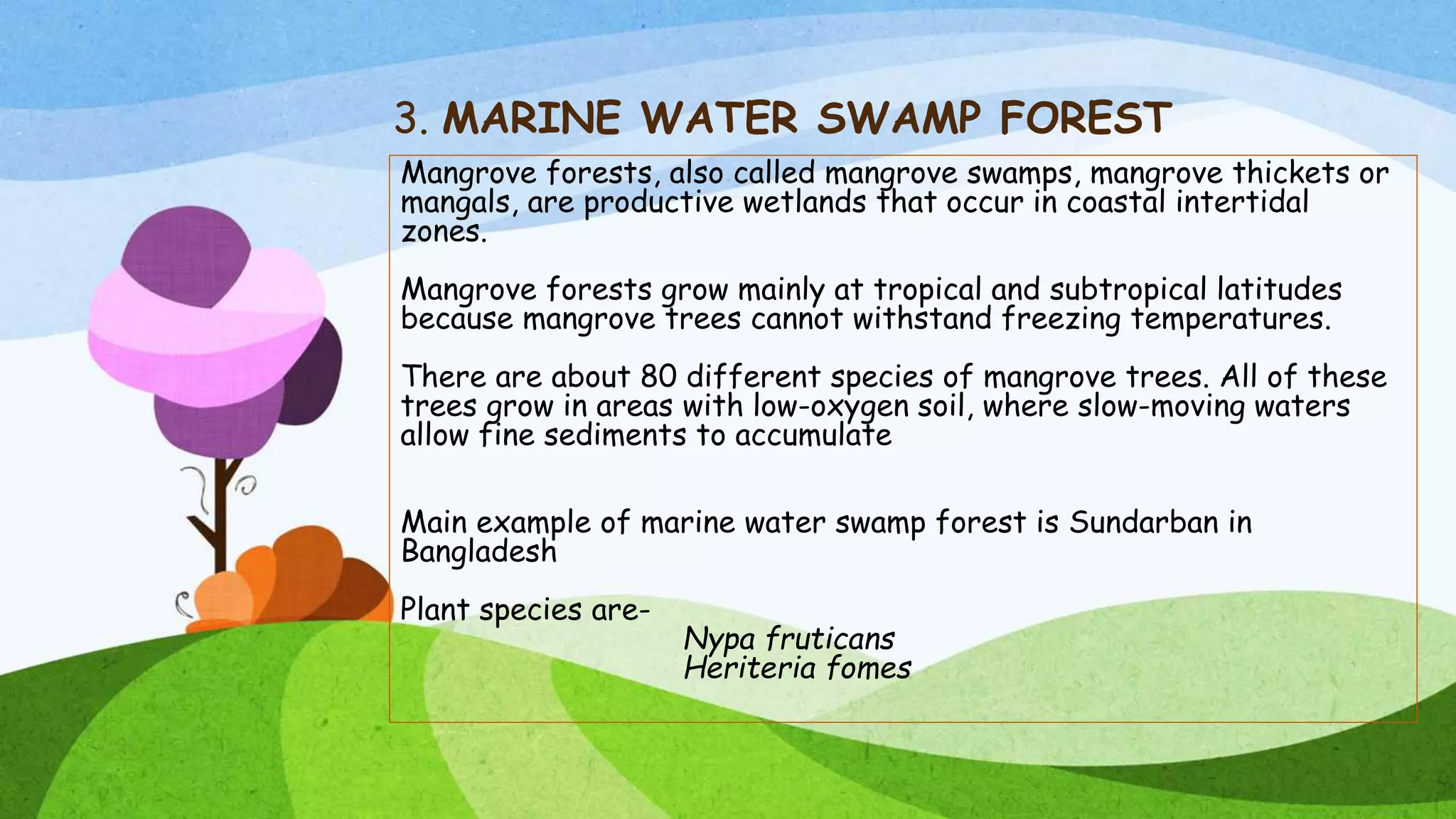 3. MARINE WATER SWAMP FOREST

Mangrove forests, also called mangrove swamps, mangrove thickets or mangals, are productive wetlands that occur in coastal intertidal zones.

Mangrove forests grow mainly at tropical and subtropical latitudes because mangrove trees cannot withstand freezing temperatures.

There are about 80 different species of mangrove trees. All of these trees grow in areas with low-oxygen soil, where slow-moving waters allow fine sediments to accumulate

Main example of marine water swamp forest is Sundarban in Bangladesh

Plant species are-
Nypa fruticans
Heriteria fomes